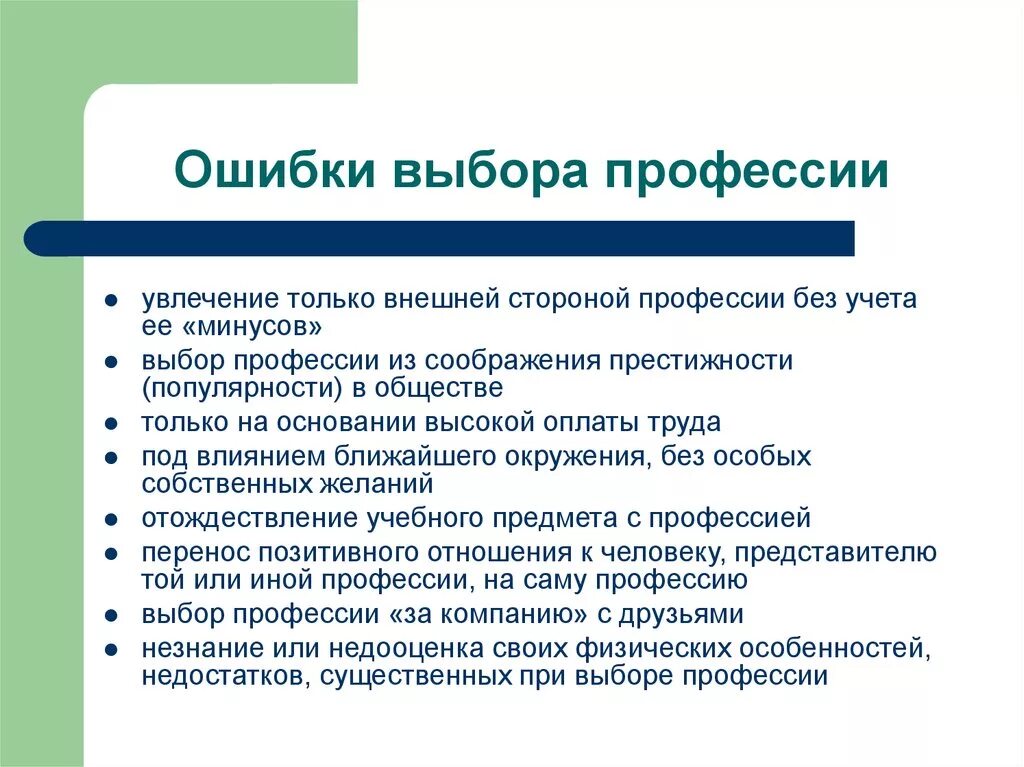 Ошибки выбора профессии

- увлечение только внешней стороной профессии без учета ее «минусов»
- выбор профессии из соображения престижности (популярности) в обществе
- только на основании высокой оплаты труда
- под влиянием ближайшего окружения, без особых собственных желаний
- отождествление учебного предмета с профессией
- перенос позитивного отношения к человеку, представителю той или иной профессии, на саму профессию
- выбор профессии «за компанию» с друзьями
- незнание или недооценка своих физических особенностей, недостатков, существенных при выборе профессии